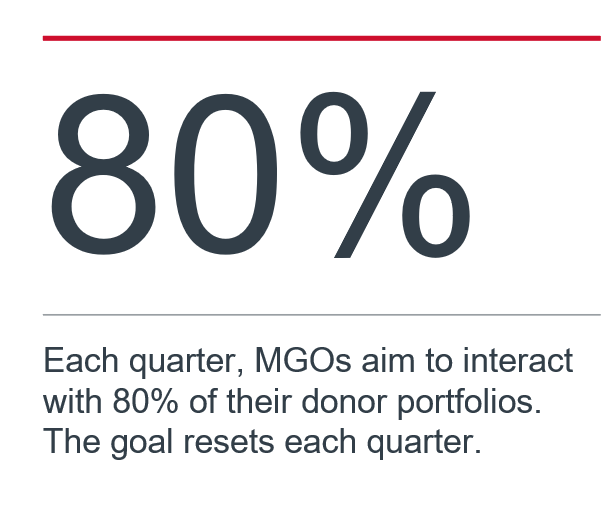 80%

Each quarter, MGOs aim to interact with 80% of their donor portfolios. The goal resets each quarter.